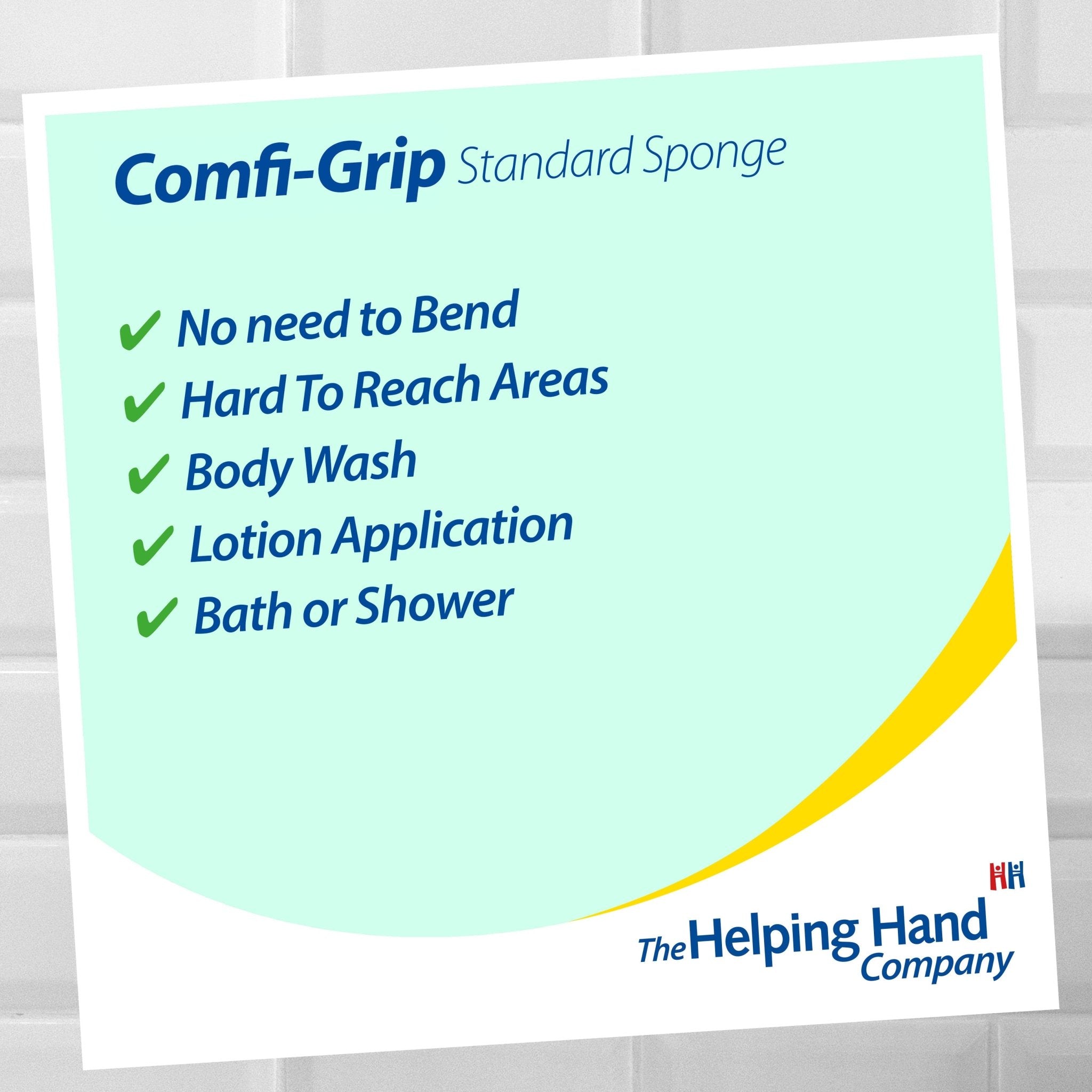 Comfi-Grip Standard Sponge

✔ No need to Bend
✔ Hard To Reach Areas
✔ Body Wash
✔ Lotion Application
✔ Bath or Shower

The Helping Hand Company